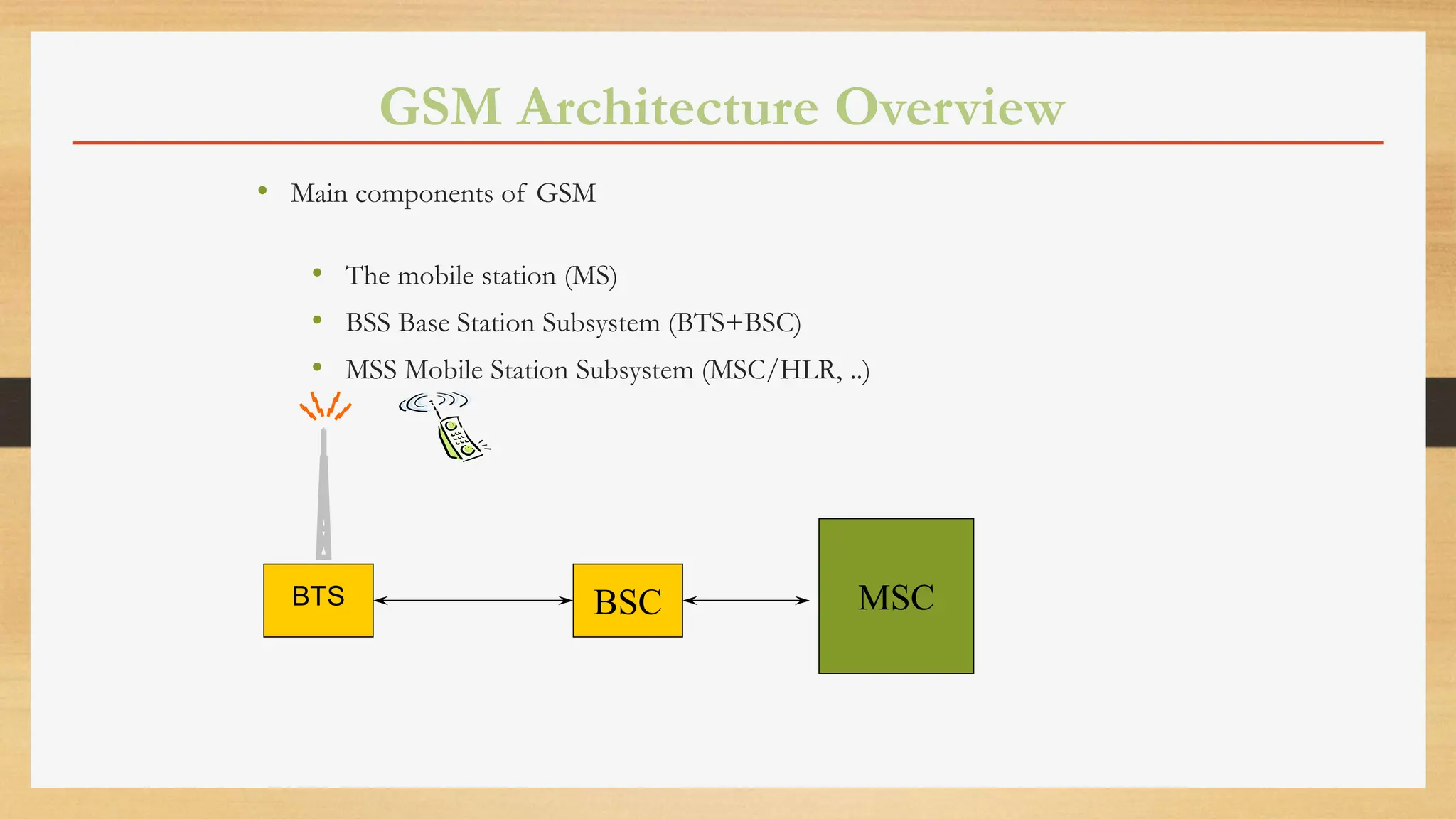 GSM Architecture Overview

• Main components of GSM

• The mobile station (MS)
• BSS Base Station Subsystem (BTS+BSC)
• MSS Mobile Station Subsystem (MSC/HLR, ..)

BTS

BSC

MSC